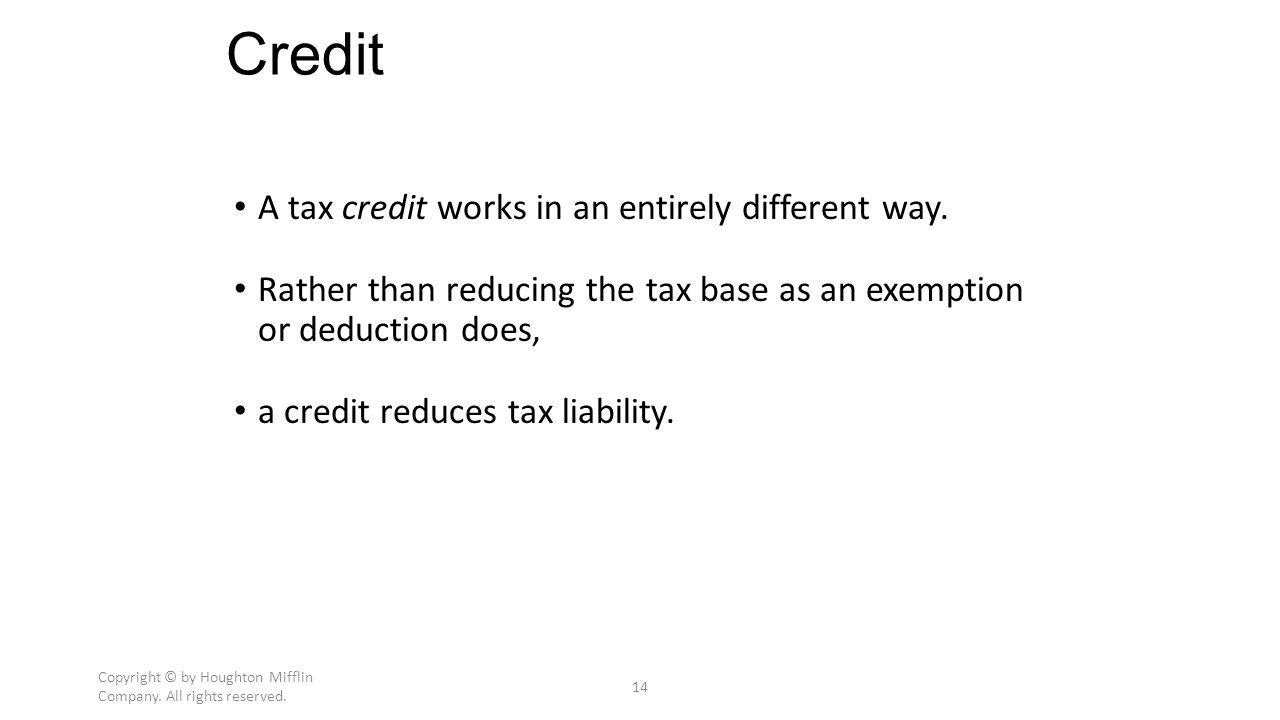 Credit

• A tax credit works in an entirely different way.

• Rather than reducing the tax base as an exemption or deduction does,

• a credit reduces tax liability.

Copyright © by Houghton Mifflin Company. All rights reserved.

14